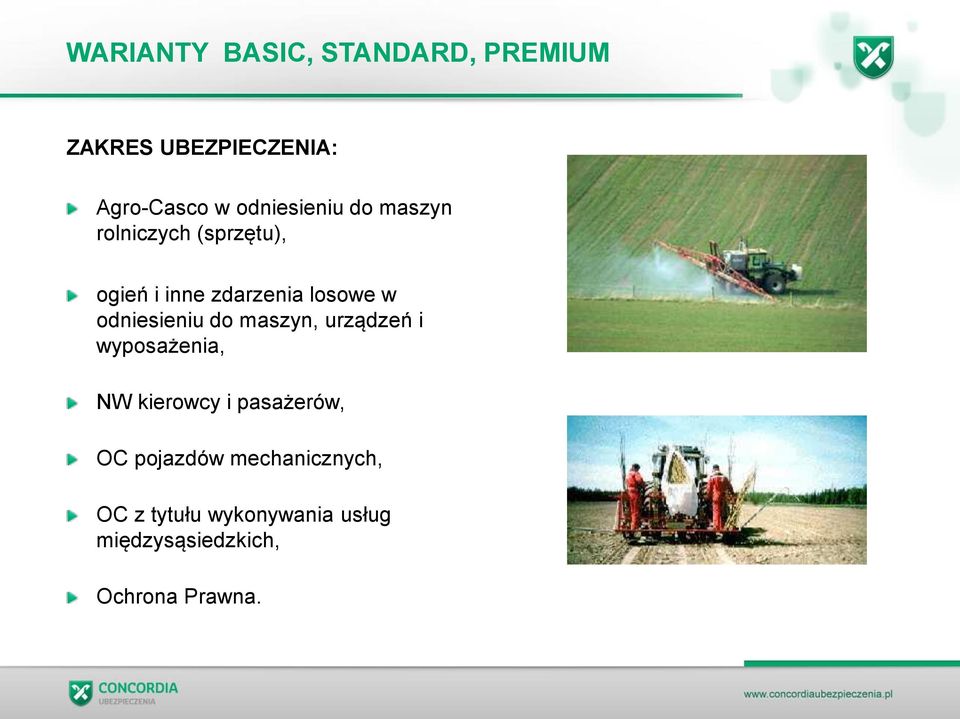 WARIANTY BASIC, STANDARD, PREMIUM

ZAKRES UBEZPIECZENIA:

Agro-Casco w odniesieniu do maszyn rolniczych (sprzętu),

ogień i inne zdarzenia losowe w odniesieniu do maszyn, urządzeń i wyposażenia,

NW kierowcy i pasażerów,

OC pojazdów mechanicznych,

OC z tytułu wykonywania usług międzysąsiedzkich,

Ochrona Prawna.

CONCORDIA
UBEZPIECZENIA

www.concordiaubezpieczenia.pl